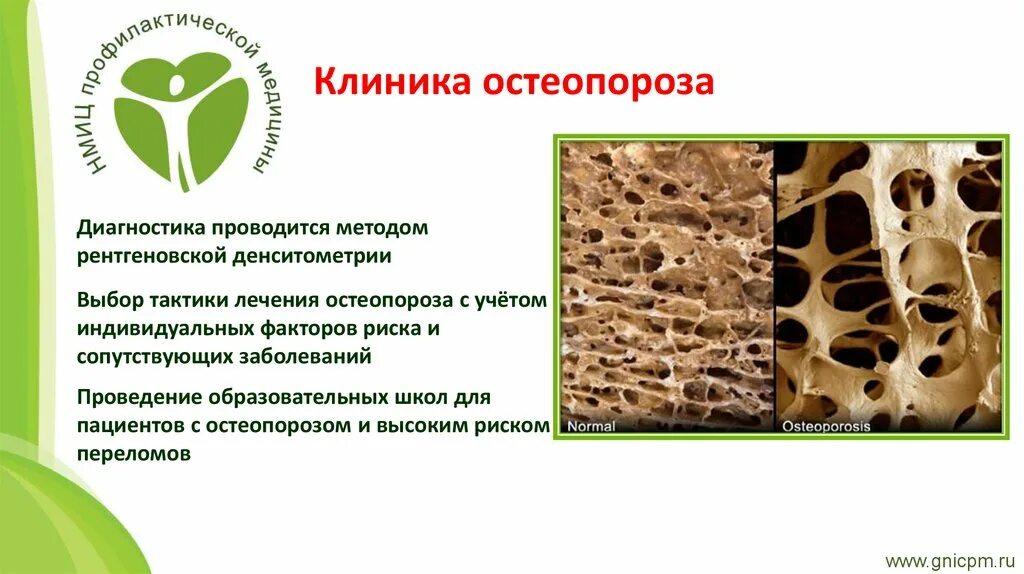 НМИЦ профилактической медицины

Клиника остеопороза

Диагностика проводится методом рентгеновской денситометрии

Выбор тактики лечения остеопороза с учётом индивидуальных факторов риска и сопутствующих заболеваний

Проведение образовательных школ для пациентов с остеопорозом и высоким риском переломов

Normal

Osteoporosis

www.gnicpm.ru